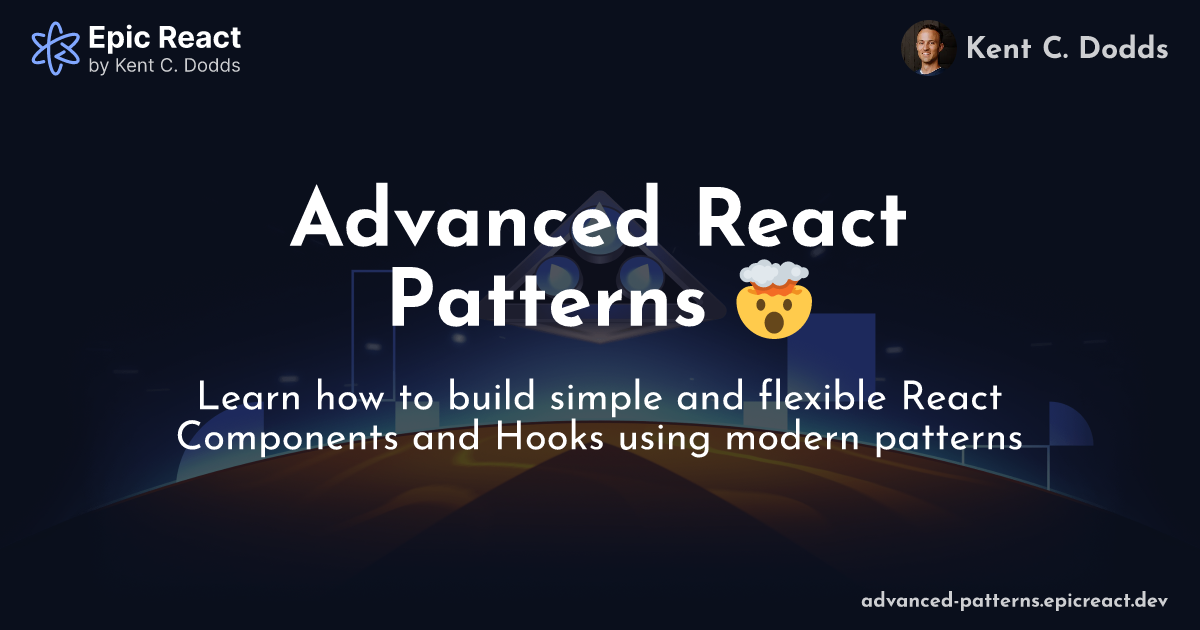 Epic React
by Kent C. Dodds

Kent C. Dodds

Advanced React Patterns 🤯

Learn how to build simple and flexible React Components and Hooks using modern patterns

advanced-patterns.epicreact.dev